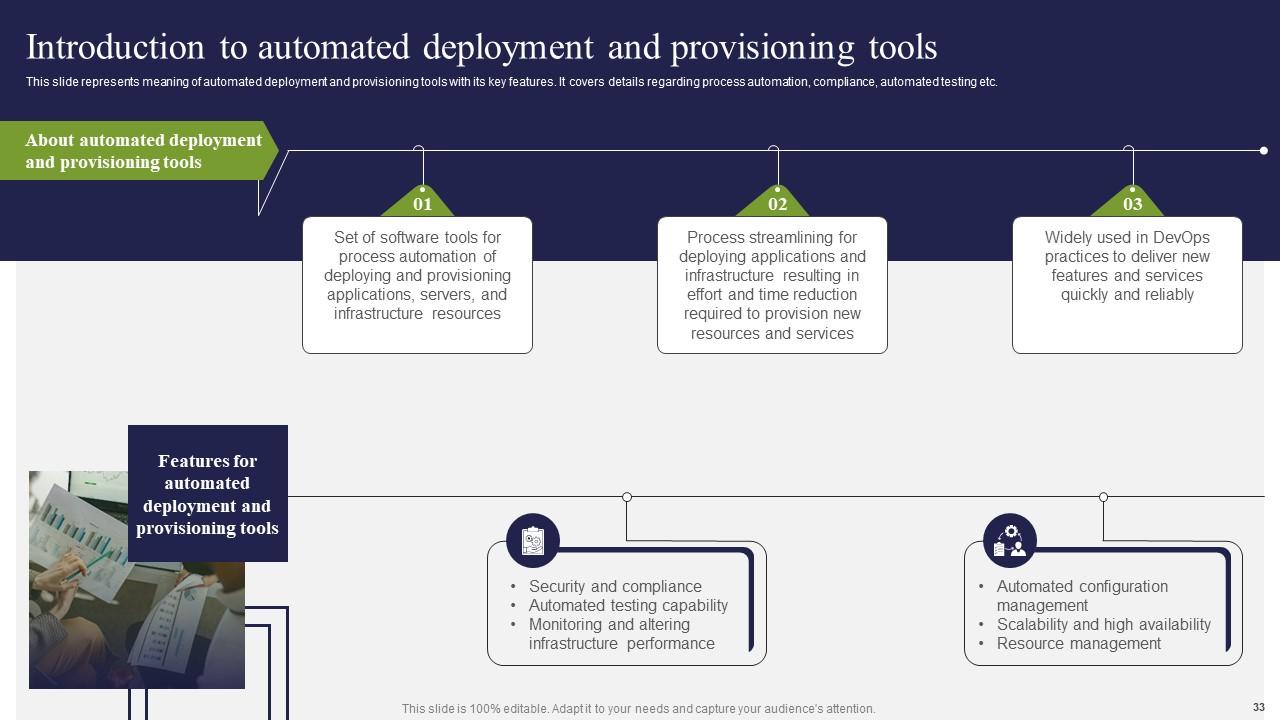 Introduction to automated deployment and provisioning tools

This slide represents meaning of automated deployment and provisioning tools with its key features. It covers details regarding process automation, compliance, automated testing etc.

About automated deployment and provisioning tools

01

Set of software tools for process automation of deploying and provisioning applications, servers, and infrastructure resources

02

Process streamlining for deploying applications and infrastructure resulting in effort and time reduction required to provision new resources and services

03

Widely used in DevOps practices to deliver new features and services quickly and reliably

Features for automated deployment and provisioning tools

• Security and compliance
• Automated testing capability
• Monitoring and altering infrastructure performance

• Automated configuration management
• Scalability and high availability
• Resource management

This slide is 100% editable. Adapt it to your needs and capture your audience's attention.

33